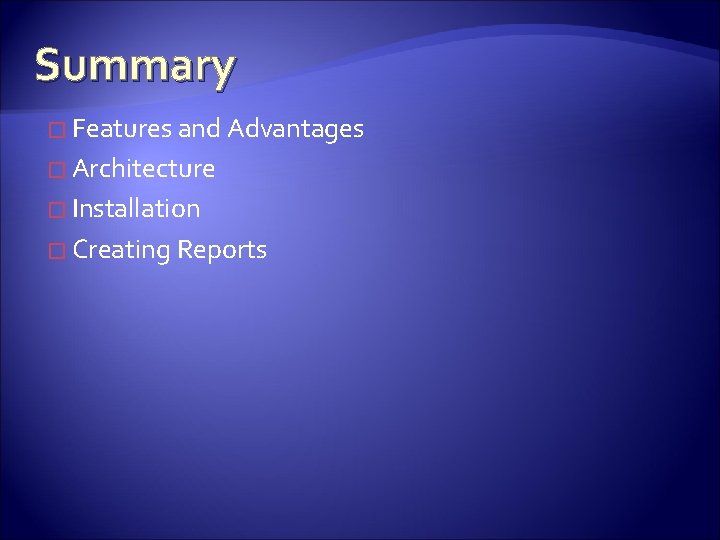 Summary

Features and Advantages
Architecture
Installation
Creating Reports